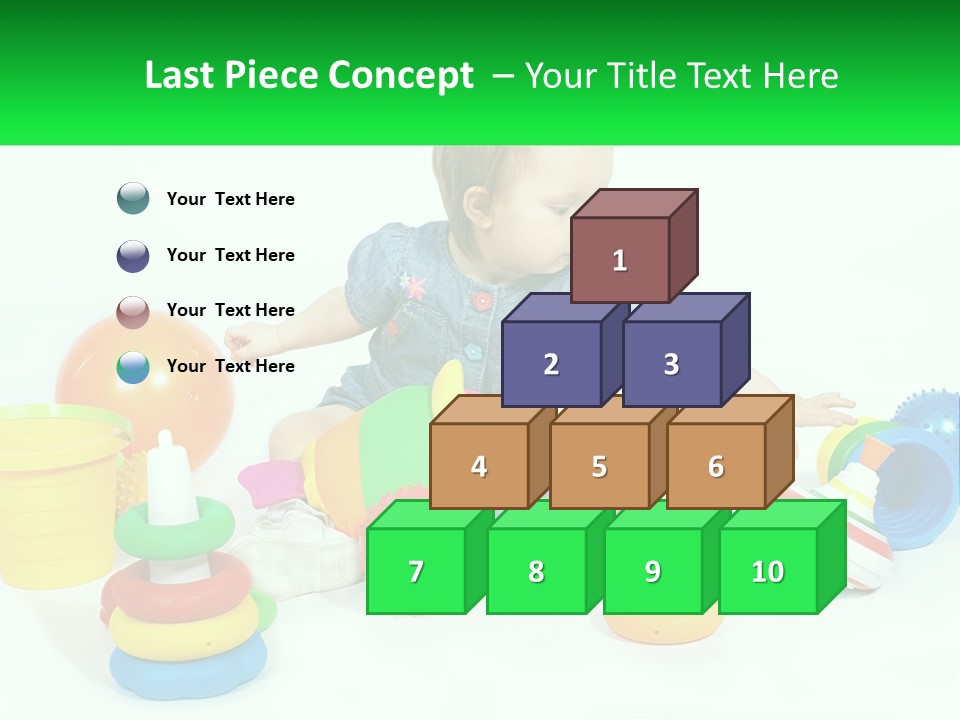 Last Piece Concept – Your Title Text Here

Your Text Here

Your Text Here

Your Text Here

Your Text Here

1

2

3

4

5

6

7

8

9

10